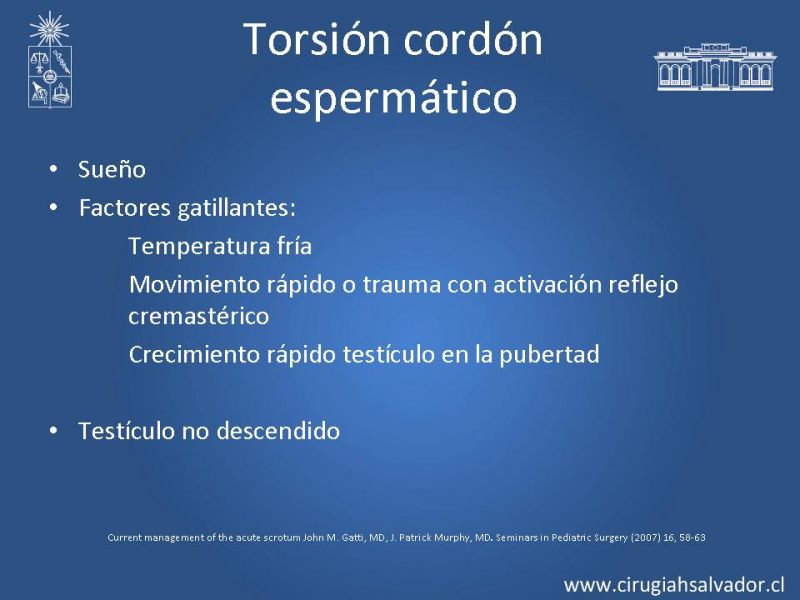 Torsión cordón espermático

• Sueño
• Factores gatillantes:
Temperatura fría
Movimiento rápido o trauma con activación reflejo cremastérico
Crecimiento rápido testículo en la pubertad

• Testículo no descendido

Current management of the acute scrotum John M. Gatti, MD, J. Patrick Murphy, MD. Seminars in Pediatric Surgery (2007) 16, 58-63

www.cirugiahsalvador.cl